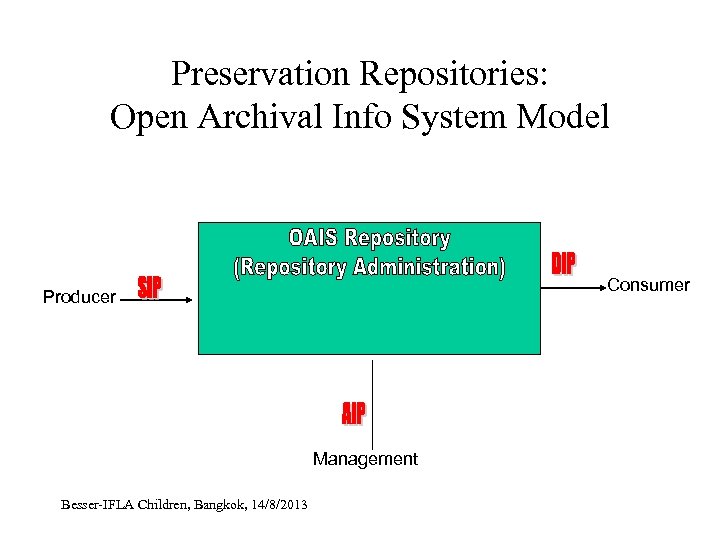 Preservation Repositories:
Open Archival Info System Model

OAIS Repository
(Repository Administration)

Producer

SIP

DIP

Consumer

AIP

Management

Besser-IFLA Children, Bangkok, 14/8/2013